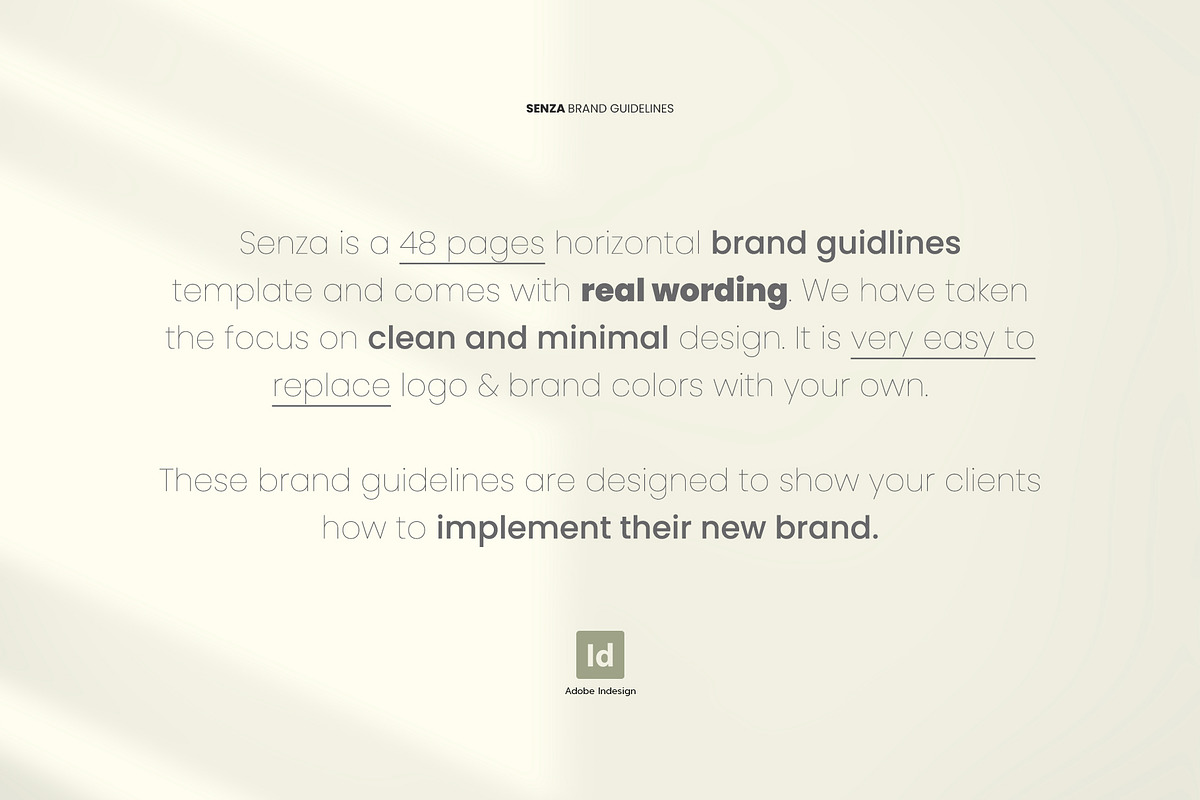 SENZA BRAND GUIDELINES

Senza is a 48 pages horizontal brand guidlines template and comes with real wording. We have taken the focus on clean and minimal design. It is very easy to replace logo & brand colors with your own.

These brand guidelines are designed to show your clients how to implement their new brand.

Id

Adobe Indesign